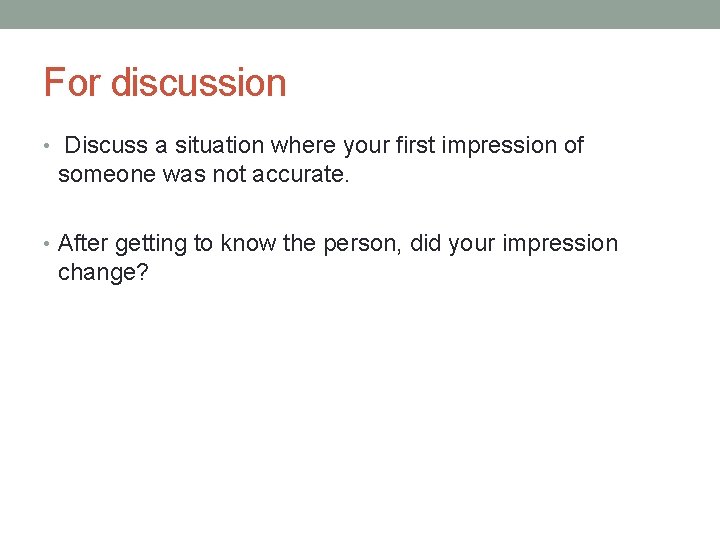 For discussion

• Discuss a situation where your first impression of someone was not accurate.

• After getting to know the person, did your impression change?